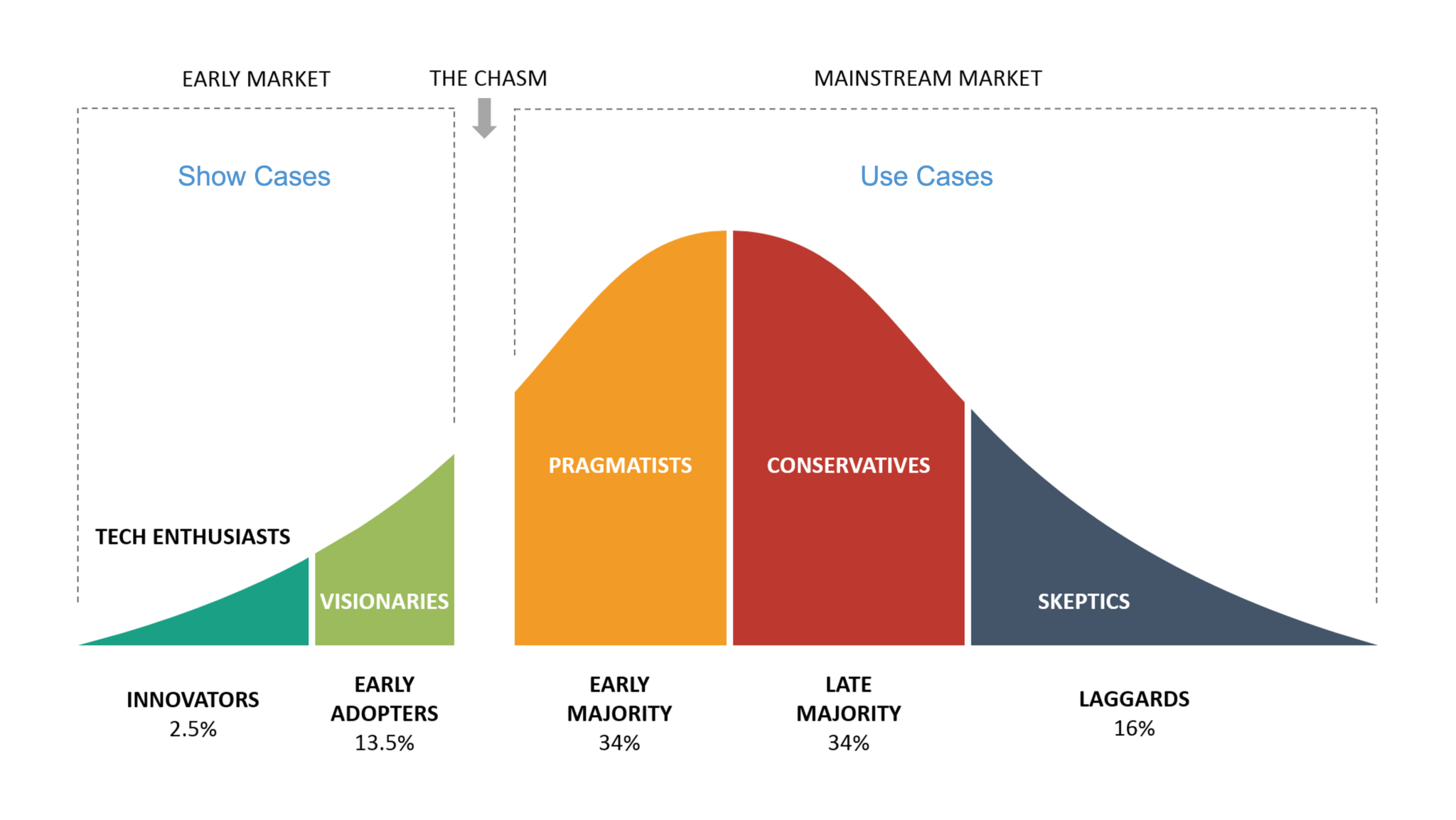 EARLY MARKET

THE CHASM

MAINSTREAM MARKET

Show Cases

Use Cases

TECH ENTHUSIASTS

VISIONARIES

PRAGMATISTS

CONSERVATIVES

SKEPTICS

INNOVATORS
2.5%

EARLY ADOPTERS
13.5%

EARLY MAJORITY
34%

LATE MAJORITY
34%

LAGGARDS
16%